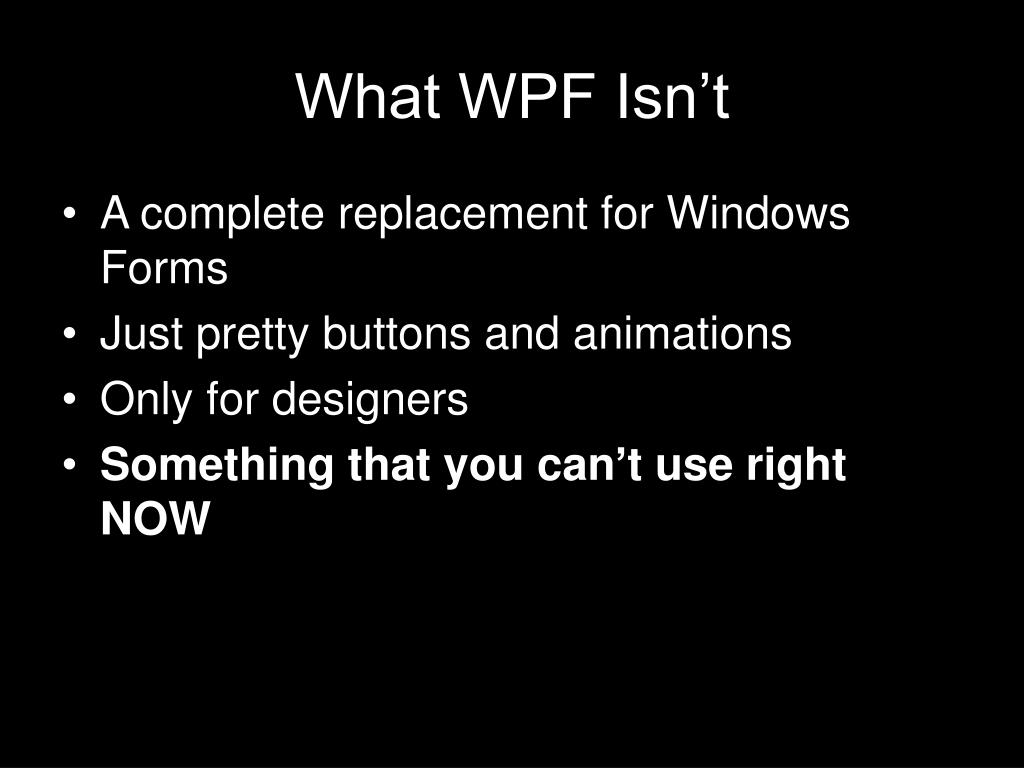 What WPF Isn’t

• A complete replacement for Windows Forms
• Just pretty buttons and animations
• Only for designers
• Something that you can’t use right NOW